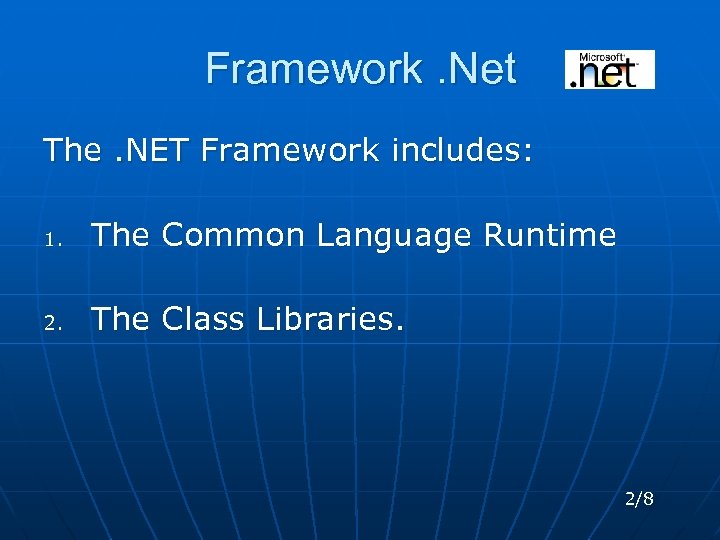 Framework .Net

Microsoft .net

The .NET Framework includes:

1. The Common Language Runtime

2. The Class Libraries.

2/8